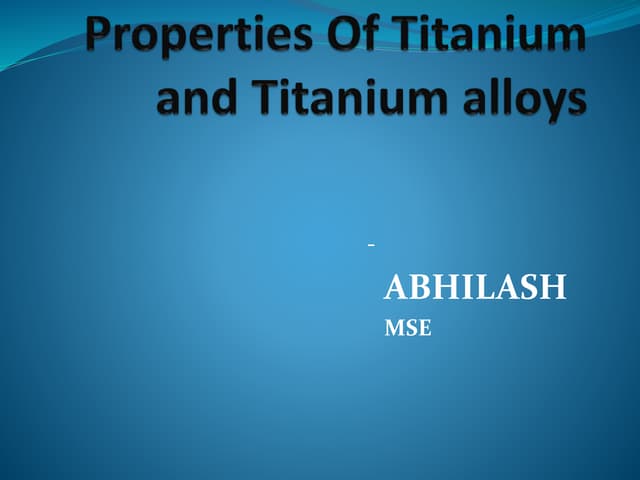 Properties Of Titanium and Titanium alloys

-

ABHILASH
MSE